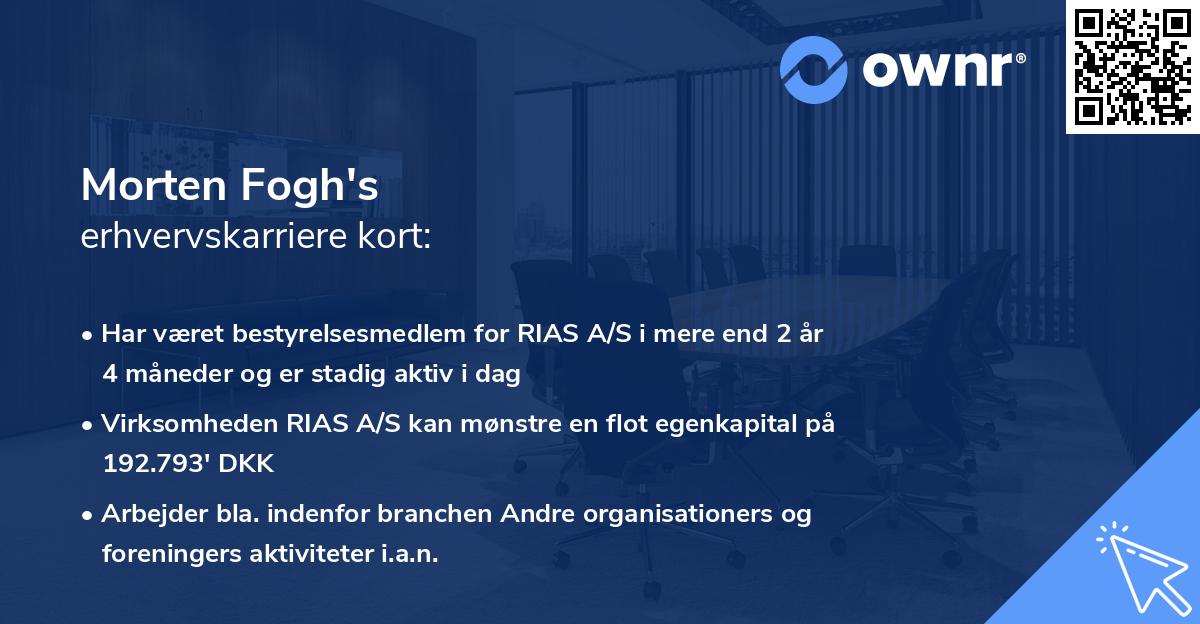 ownr®

Morten Fogh's
erhvervskarriere kort:

• Har været bestyrelsesmedlem for RIAS A/S i mere end 2 år 4 måneder og er stadig aktiv i dag

• Virksomheden RIAS A/S kan mønstre en flot egenkapital på 192.793' DKK

• Arbejder bla. indenfor branchen Andre organisationers og foreningers aktiviteter i.a.n.